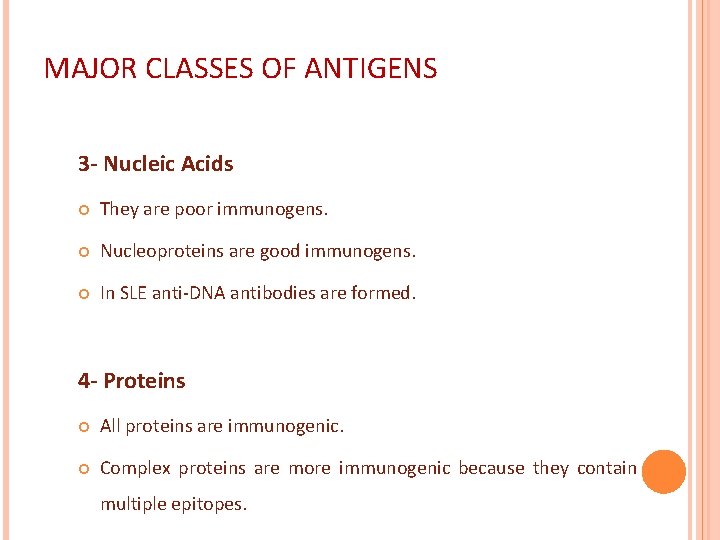 MAJOR CLASSES OF ANTIGENS

3- Nucleic Acids

They are poor immunogens.

Nucleoproteins are good immunogens.

In SLE anti-DNA antibodies are formed.

4- Proteins

All proteins are immunogenic.

Complex proteins are more immunogenic because they contain multiple epitopes.